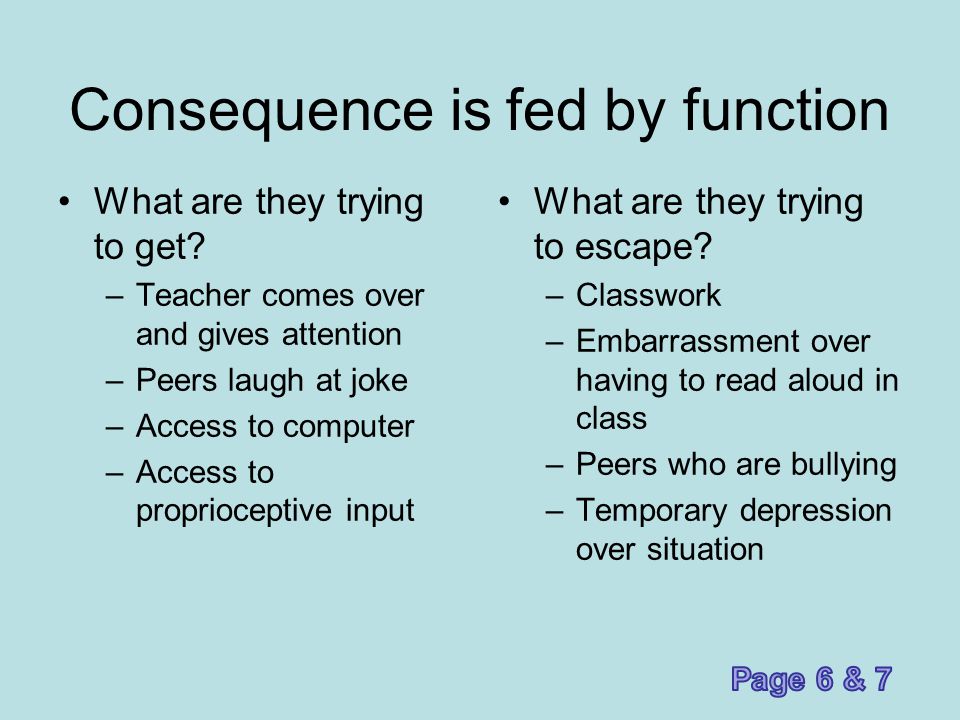 Consequence is fed by function

• What are they trying to get?
 – Teacher comes over and gives attention
 – Peers laugh at joke
 – Access to computer
 – Access to proprioceptive input

• What are they trying to escape?
 – Classwork
 – Embarrassment over having to read aloud in class
 – Peers who are bullying
 – Temporary depression over situation

Page 6 & 7